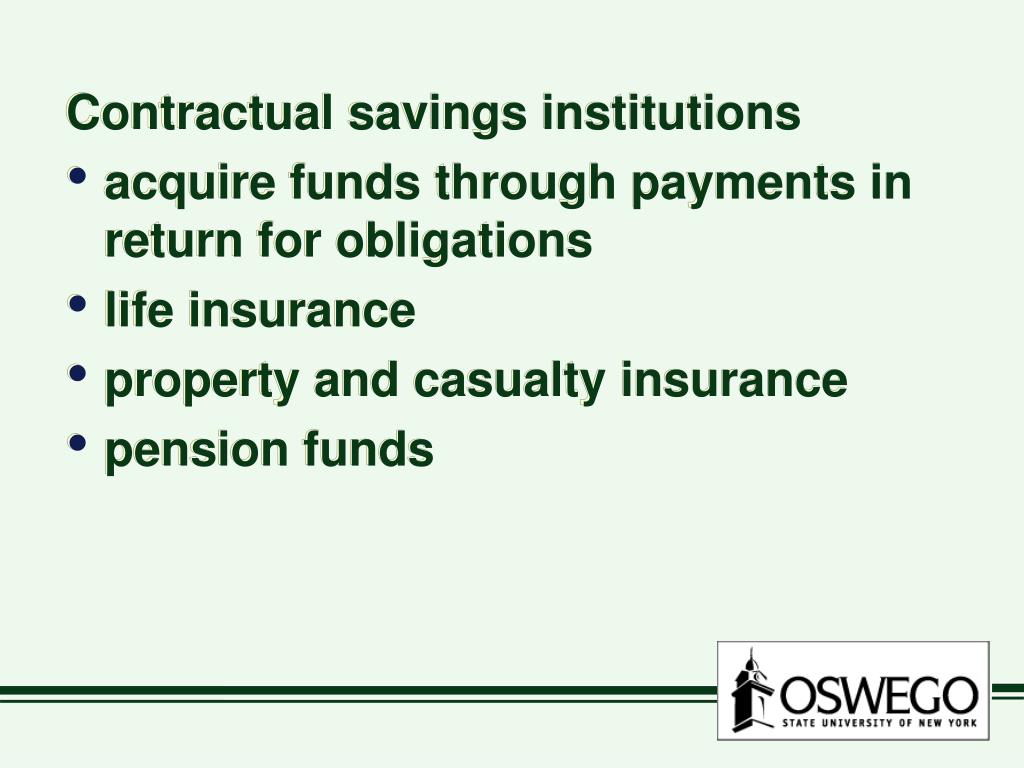 Contractual savings institutions

• acquire funds through payments in return for obligations
• life insurance
• property and casualty insurance
• pension funds

OSWEGO
STATE UNIVERSITY OF NEW YORK